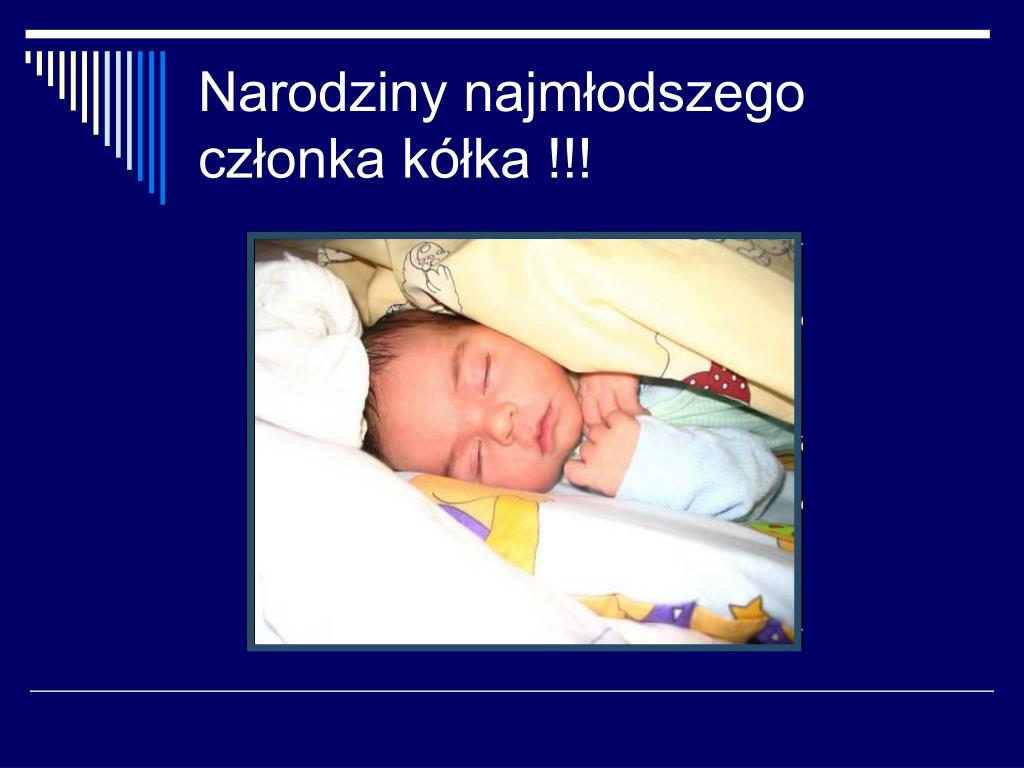 Narodziny najmłodszego członka kółka !!!